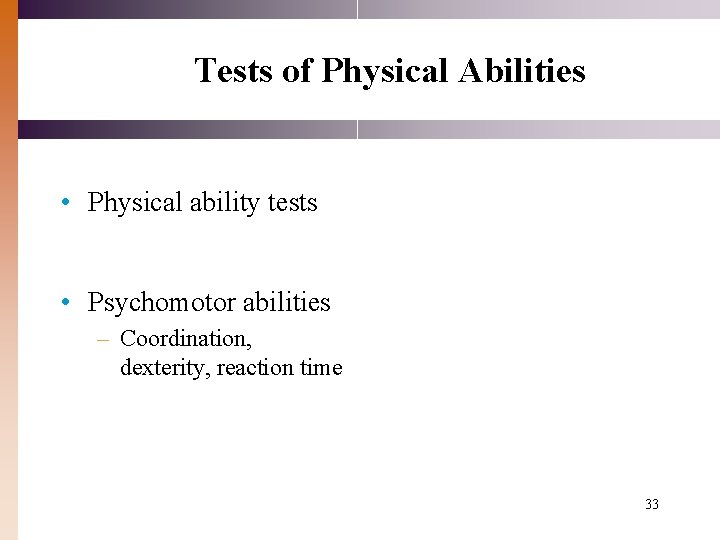 Tests of Physical Abilities

• Physical ability tests

• Psychomotor abilities
  – Coordination, dexterity, reaction time

33